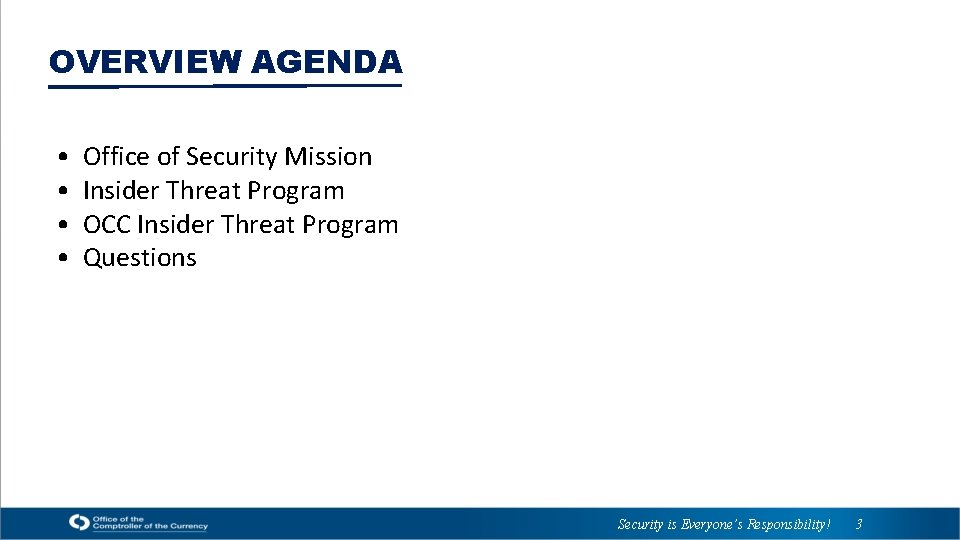 OVERVIEW AGENDA

• Office of Security Mission
• Insider Threat Program
• OCC Insider Threat Program
• Questions

Office of the Comptroller of the Currency

Security is Everyone's Responsibility! 3